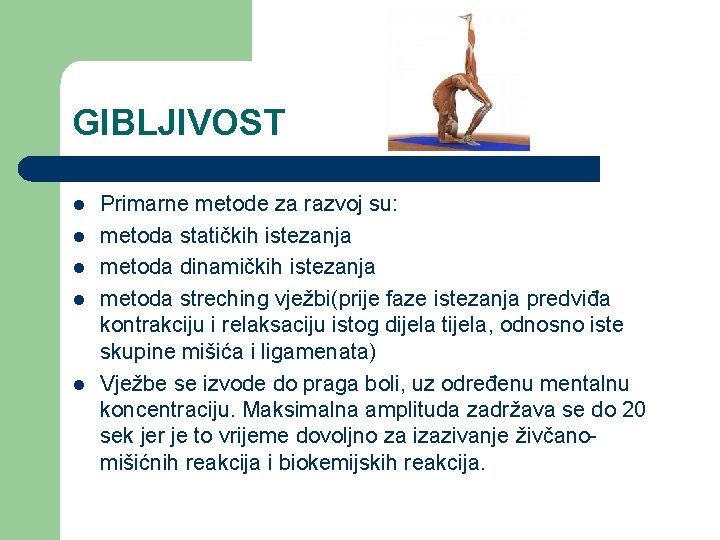 GIBLJIVOST

- Primarne metode za razvoj su:
- metoda statičkih istezanja
- metoda dinamičkih istezanja
- metoda streching vježbi(prije faze istezanja predviđa kontrakciju i relaksaciju istog dijela tijela, odnosno iste skupine mišića i ligamenata)
- Vježbe se izvode do praga boli, uz određenu mentalnu koncentraciju. Maksimalna amplituda zadržava se do 20 sek jer je to vrijeme dovoljno za izazivanje živčano-mišićnih reakcija i biokemijskih reakcija.